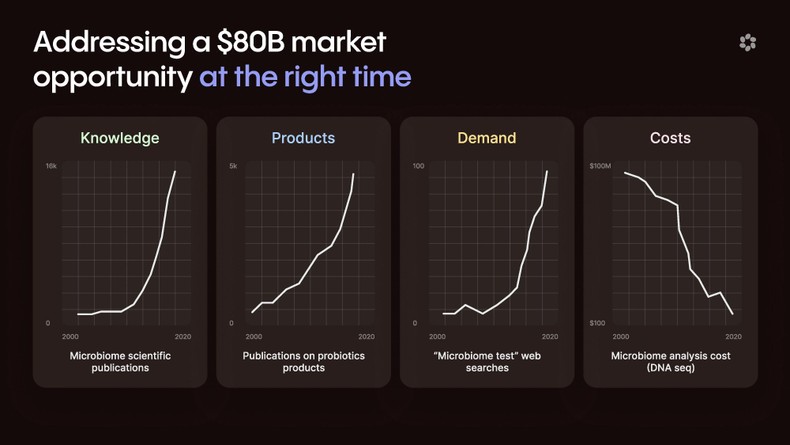 Addressing a \$80B market opportunity at the right time

Knowledge

16k

0

2000

2020

Microbiome scientific publications

Products

5k

0

2000

2020

Publications on probiotics products

Demand

100

0

2000

2020

"Microbiome test" web searches

Costs

\$100M

\$100

2000

2020

Microbiome analysis cost (DNA seq)